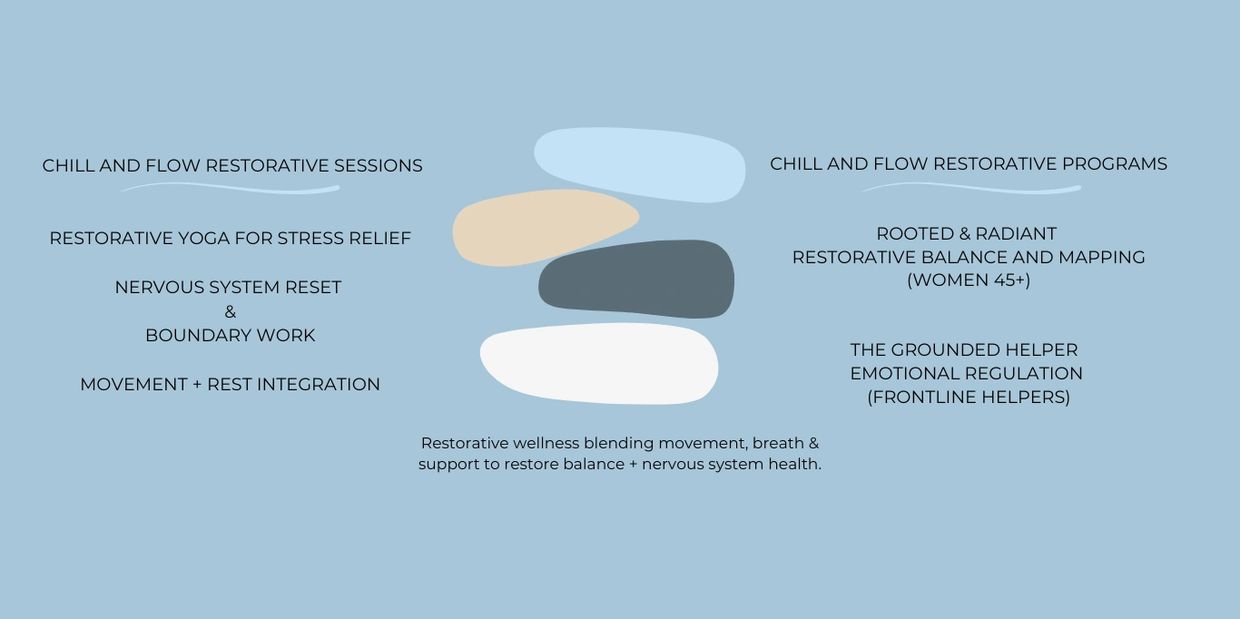 CHILL AND FLOW RESTORATIVE SESSIONS

RESTORATIVE YOGA FOR STRESS RELIEF

NERVOUS SYSTEM RESET
&
BOUNDARY WORK

MOVEMENT + REST INTEGRATION

CHILL AND FLOW RESTORATIVE PROGRAMS

ROOTED & RADIANT
RESTORATIVE BALANCE AND MAPPING
(WOMEN 45+)

THE GROUNDED HELPER
EMOTIONAL REGULATION
(FRONTLINE HELPERS)

Restorative wellness blending movement, breath & support to restore balance + nervous system health.